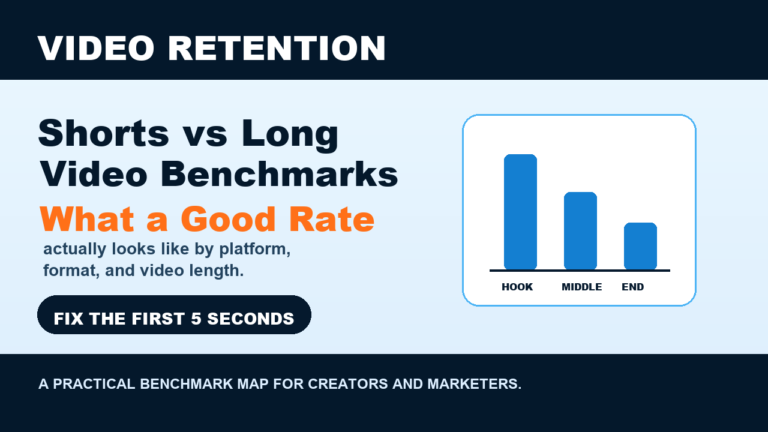 VIDEO RETENTION

Shorts vs Long Video Benchmarks

What a Good Rate

actually looks like by platform, format, and video length.

FIX THE FIRST 5 SECONDS

HOOK
MIDDLE
END

A PRACTICAL BENCHMARK MAP FOR CREATORS AND MARKETERS.